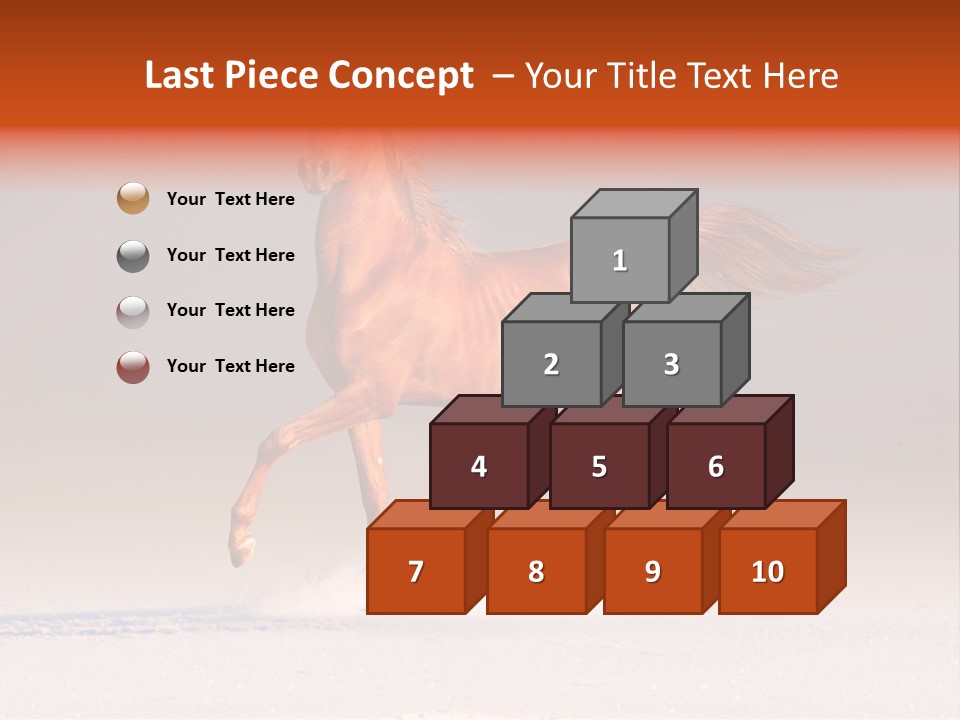 Last Piece Concept – Your Title Text Here

Your Text Here

Your Text Here

Your Text Here

Your Text Here

1

2 3

4 5 6

7 8 9 10